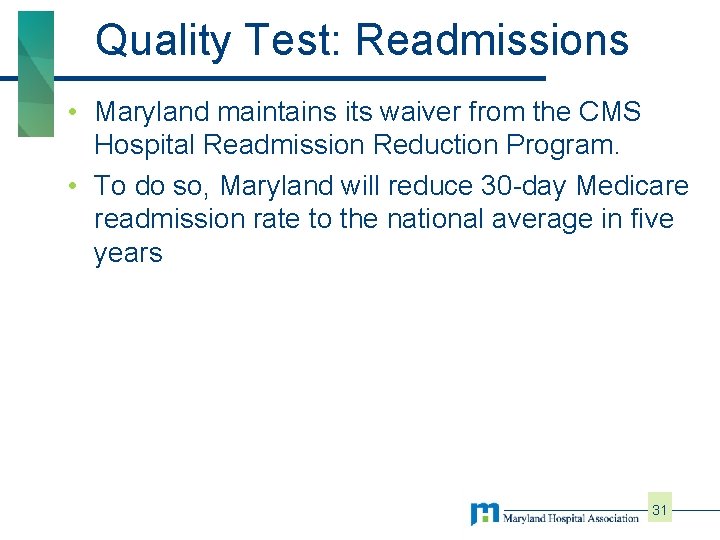 Quality Test: Readmissions

• Maryland maintains its waiver from the CMS Hospital Readmission Reduction Program.

• To do so, Maryland will reduce 30-day Medicare readmission rate to the national average in five years

Maryland Hospital Association

31